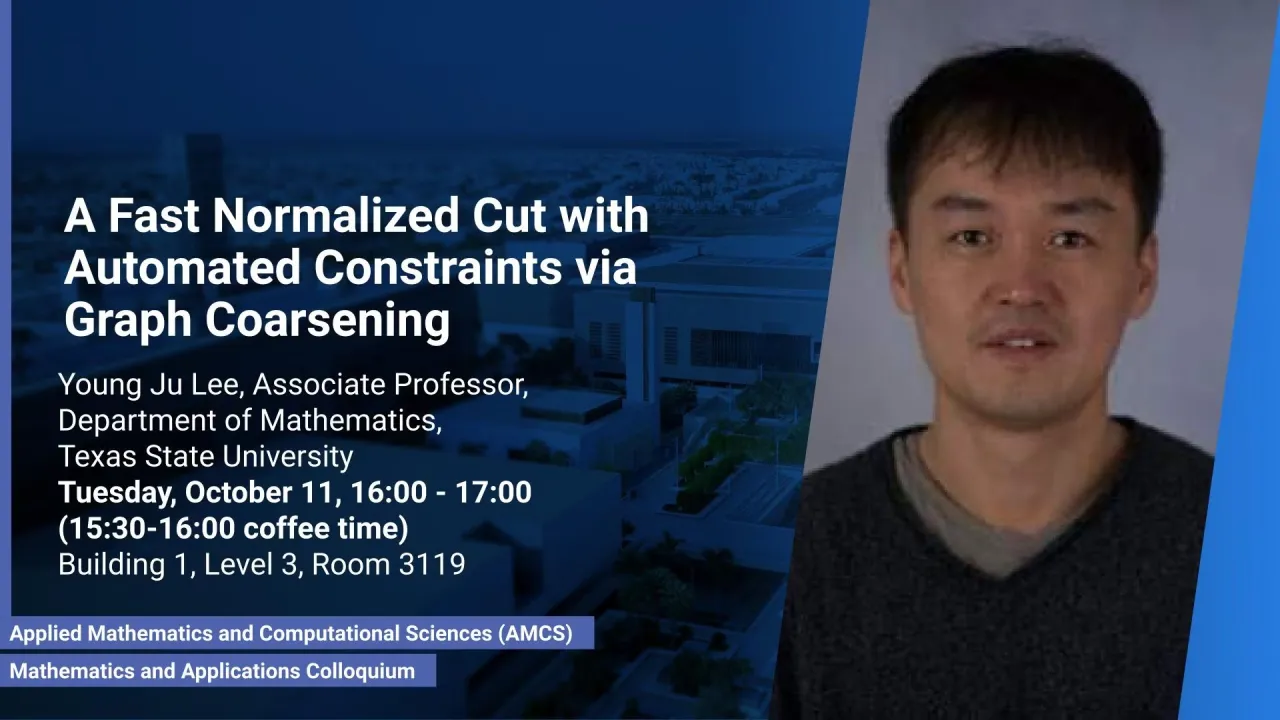 A Fast Normalized Cut with Automated Constraints via Graph Coarsening

Young Ju Lee, Associate Professor,
Department of Mathematics,
Texas State University
Tuesday, October 11, 16:00 - 17:00
(15:30-16:00 coffee time)
Building 1, Level 3, Room 3119

Applied Mathematics and Computational Sciences (AMCS)

Mathematics and Applications Colloquium